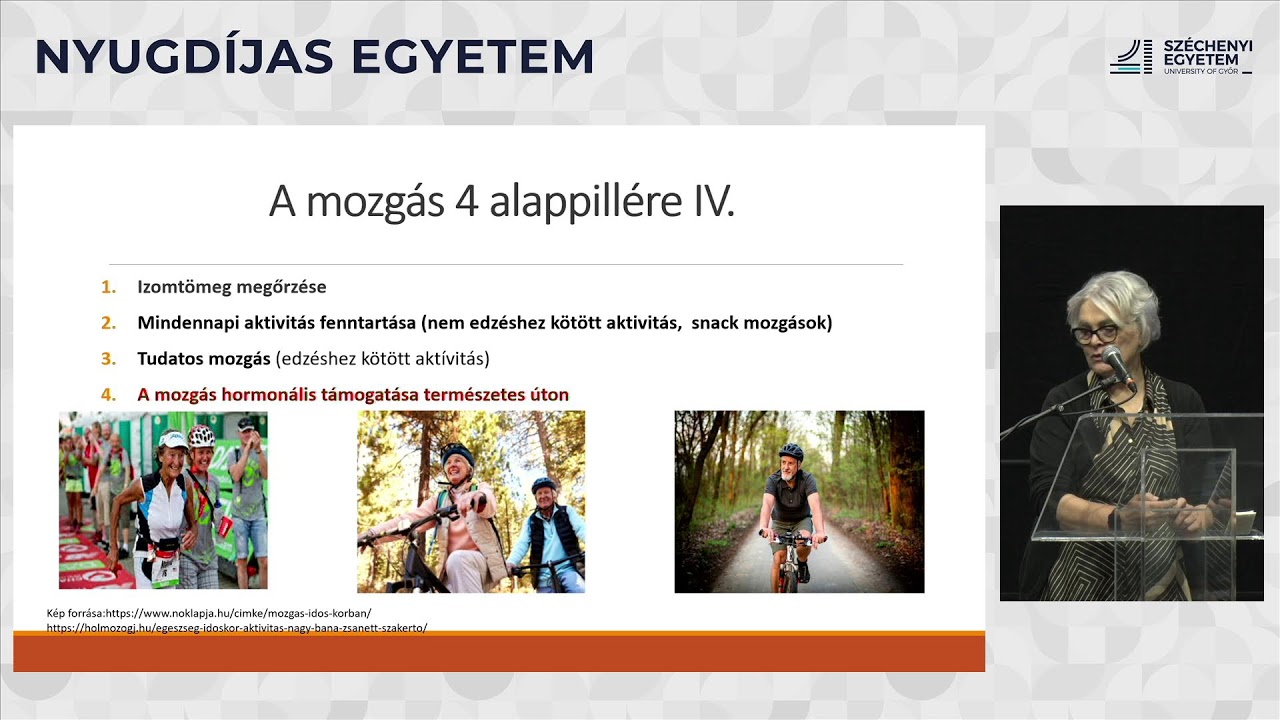 NYUGDÍJAS EGYETEM

SZÉCHENYI EGYETEM UNIVERSITY OF GYŐR

A mozgás 4 alappillére IV.

1. Izomtömeg megőrzése
2. Mindennapi aktivitás fenntartása (nem edzéshez kötött aktivitás, snack mozgások)
3. Tudatos mozgás (edzéshez kötött aktívitás)
4. A mozgás hormonális támogatása természetes úton

Kép forrása:https://www.noklapja.hu/cimke/mozgas-idos-korban/
https://holmozogj.hu/egeszseg-idoskor-aktivitas-nagy-bana-zsanett-szakerto/